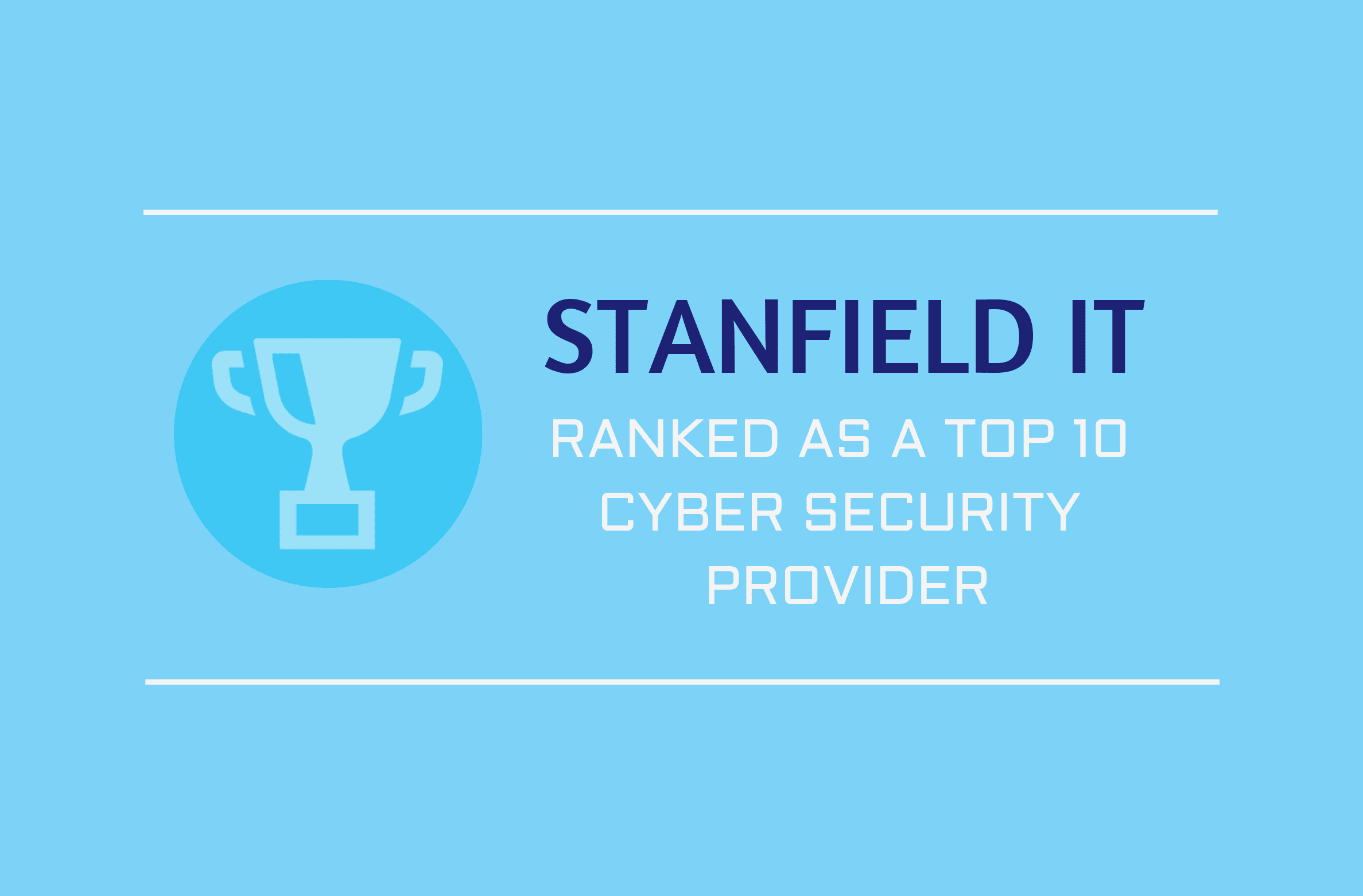 STANFIELD IT

RANKED AS A TOP 10 CYBER SECURITY PROVIDER